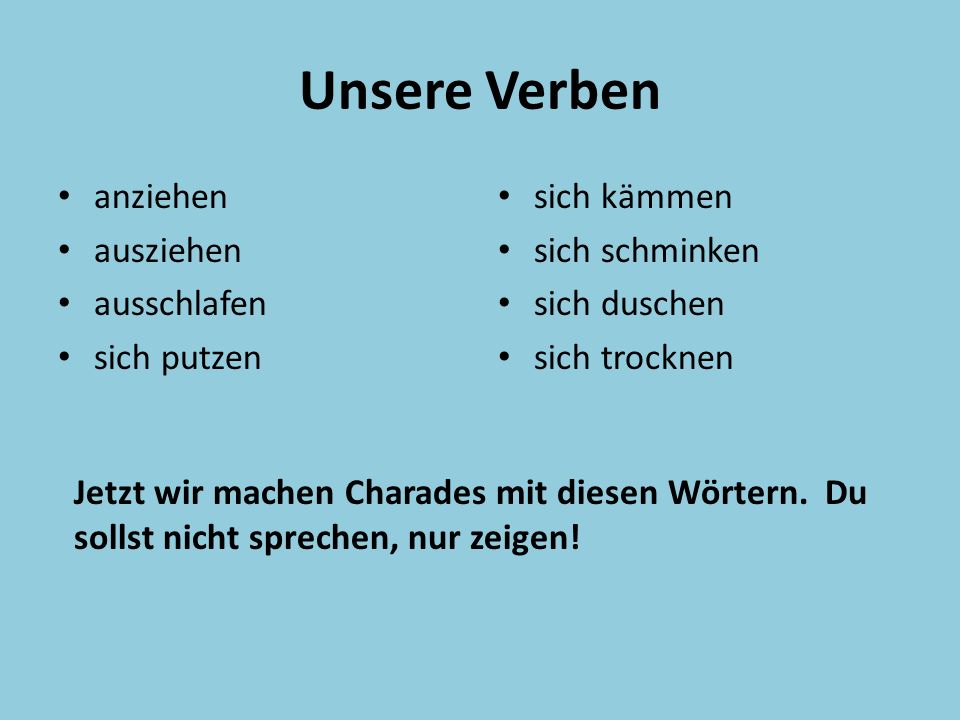 Unsere Verben

• anziehen
• ausziehen
• ausschlafen
• sich putzen

• sich kämmen
• sich schminken
• sich duschen
• sich trocknen

Jetzt wir machen Charades mit diesen Wörtern. Du sollst nicht sprechen, nur zeigen!